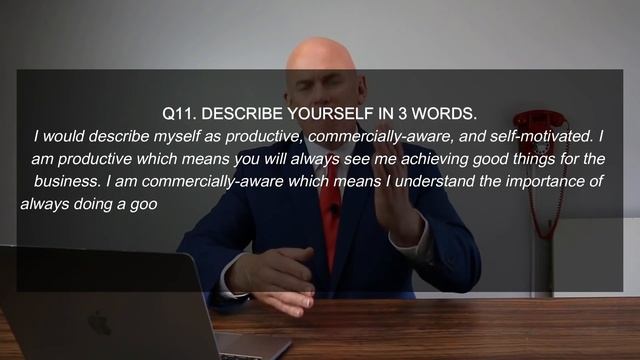 Q11. DESCRIBE YOURSELF IN 3 WORDS.

I would describe myself as productive, commercially-aware, and self-motivated. I am productive which means you will always see me achieving good things for the business. I am commercially-aware which means I understand the importance of always doing a goo